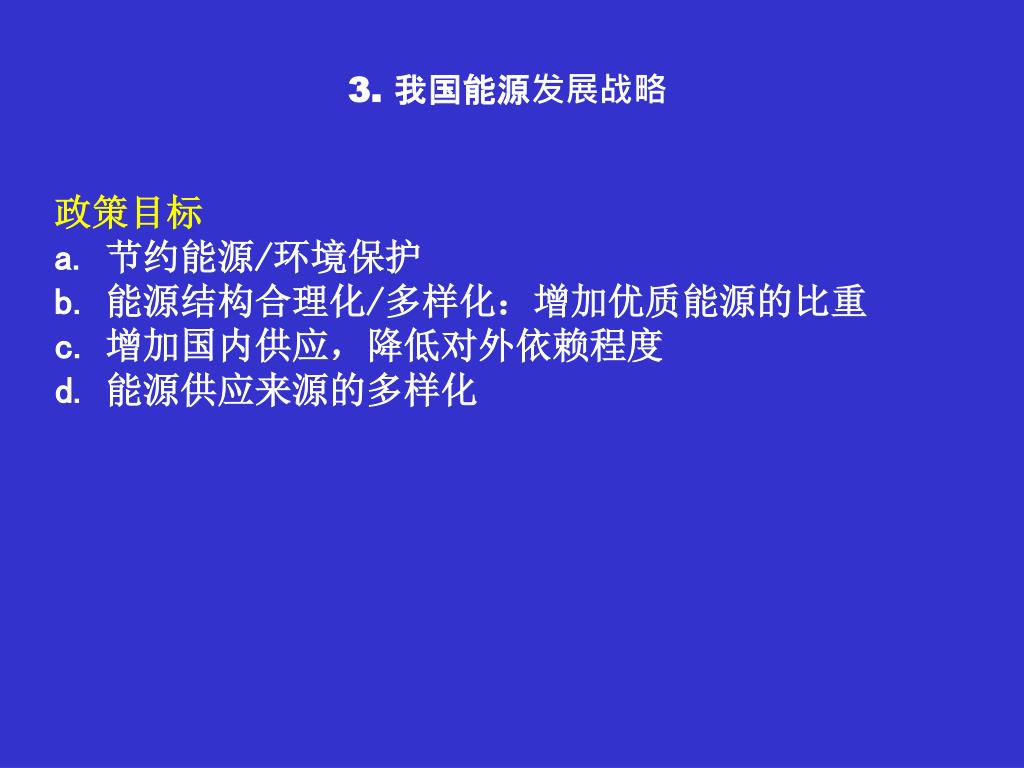 3. 我国能源发展战略

政策目标
a. 节约能源/环境保护
b. 能源结构合理化/多样化：增加优质能源的比重
c. 增加国内供应，降低对外依赖程度
d. 能源供应来源的多样化